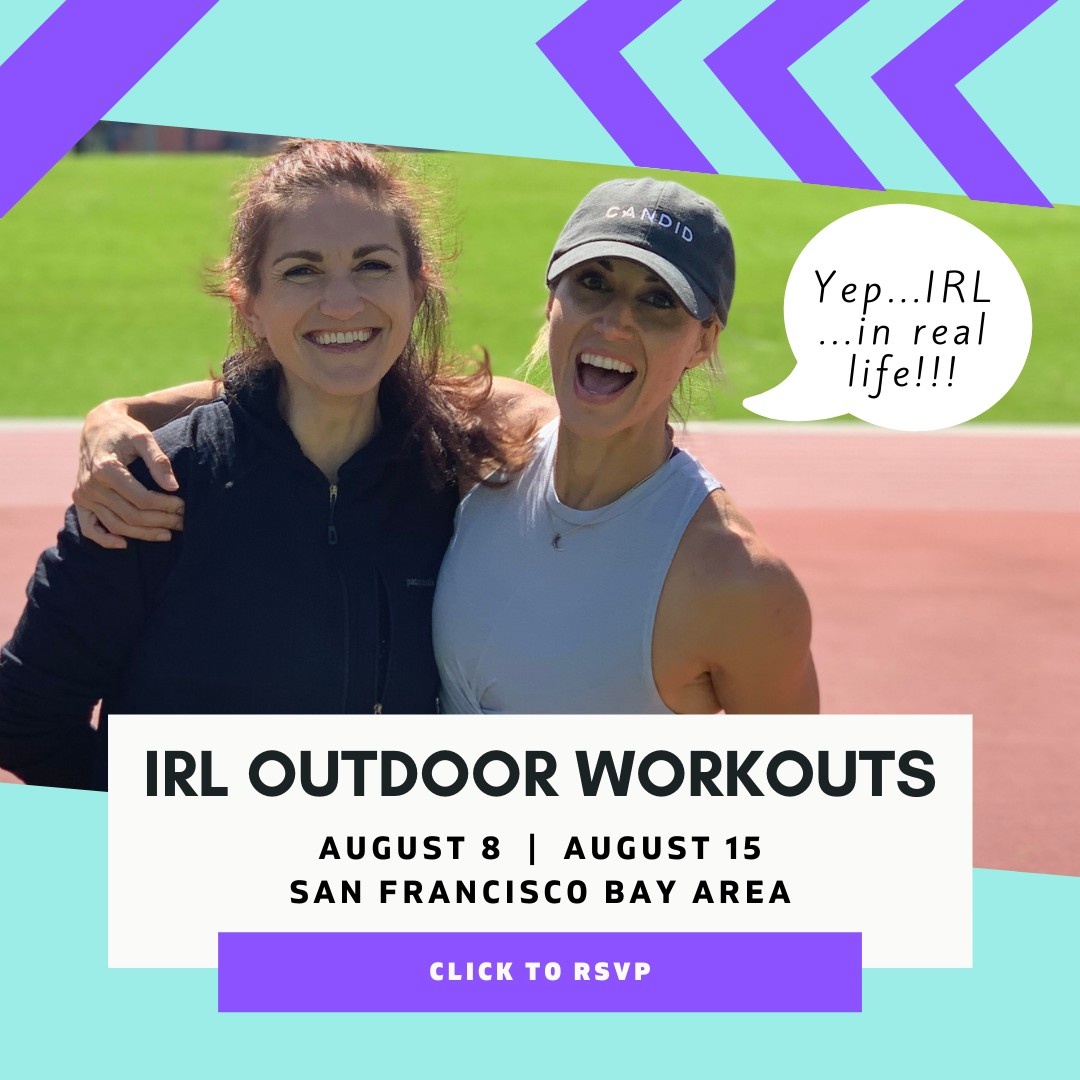 CANDID

Yep...IRL ...in real life!!!

IRL OUTDOOR WORKOUTS

AUGUST 8 | AUGUST 15
SAN FRANCISCO BAY AREA

CLICK TO RSVP